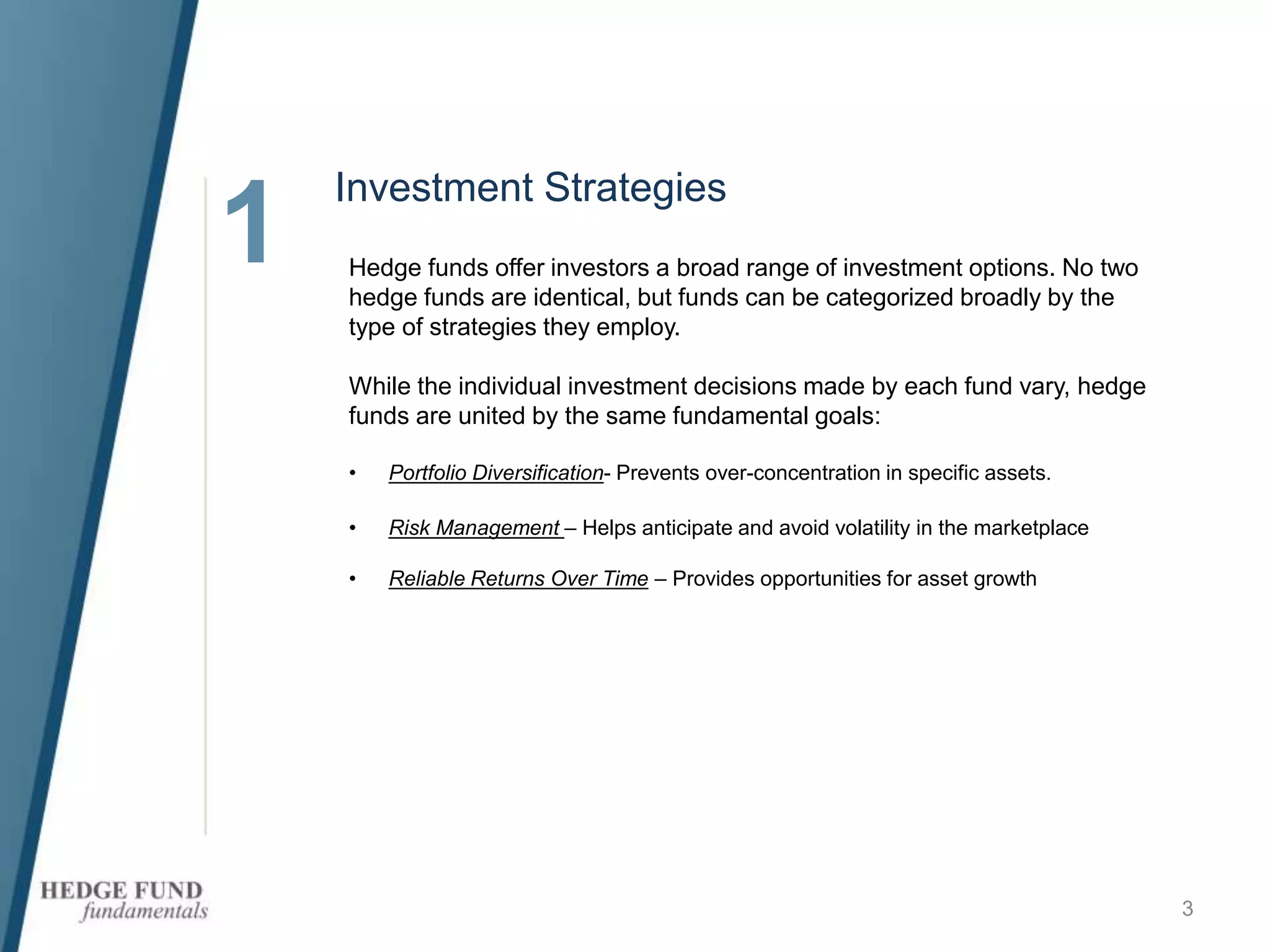 1

Investment Strategies

Hedge funds offer investors a broad range of investment options. No two hedge funds are identical, but funds can be categorized broadly by the type of strategies they employ.

While the individual investment decisions made by each fund vary, hedge funds are united by the same fundamental goals:

• Portfolio Diversification- Prevents over-concentration in specific assets.

• Risk Management – Helps anticipate and avoid volatility in the marketplace

• Reliable Returns Over Time – Provides opportunities for asset growth

HEDGE FUND fundamentals

3